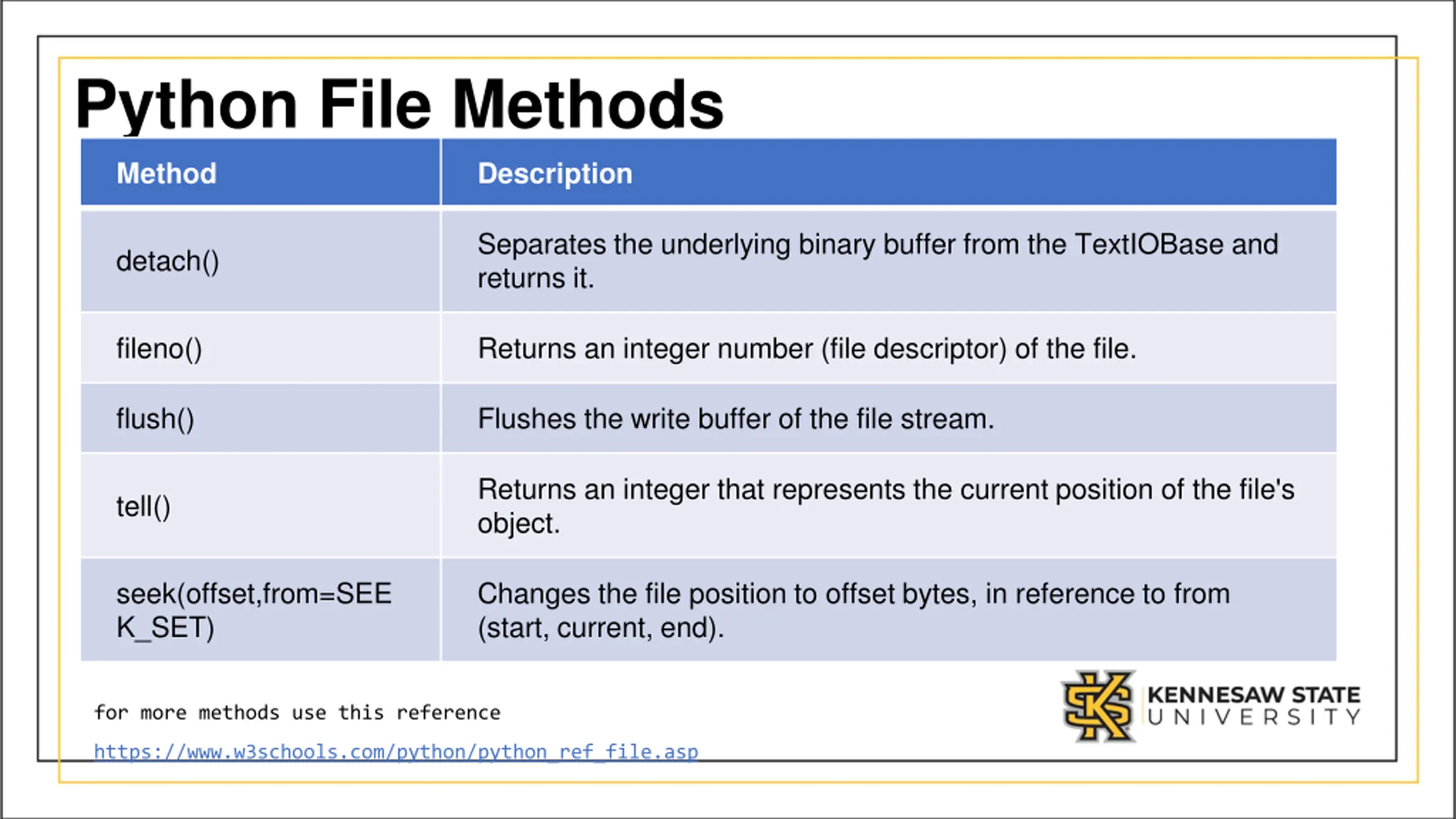 Python File Methods

| Method | Description |
|---|---|
| detach() | Separates the underlying binary buffer from the TextIOBase and returns it. |
| fileno() | Returns an integer number (file descriptor) of the file. |
| flush() | Flushes the write buffer of the file stream. |
| tell() | Returns an integer that represents the current position of the file's object. |
| seek(offset,from=SEEK_SET) | Changes the file position to offset bytes, in reference to from (start, current, end). |

for more methods use this reference

https://www.w3schools.com/python/python_ref_file.asp

KENNESAW STATE UNIVERSITY